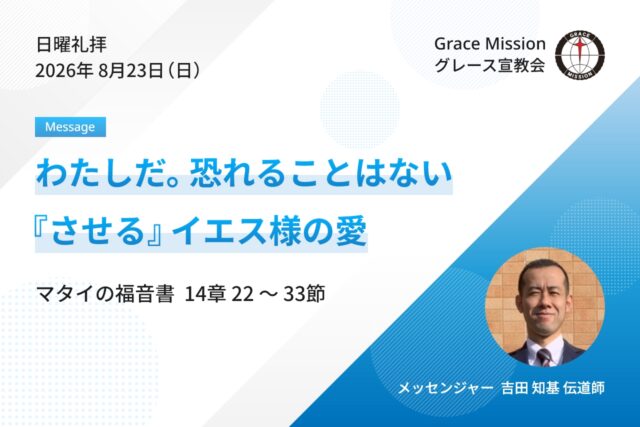 日曜礼拝
2026年 8月23日（日）

Grace Mission
グレース宣教会

GRACE MISSION

Message

わたしだ。恐れることはない
『させる』イエス様の愛

マタイの福音書 14章 22 ～ 33節

メッセンジャー 吉田 知基 伝道師